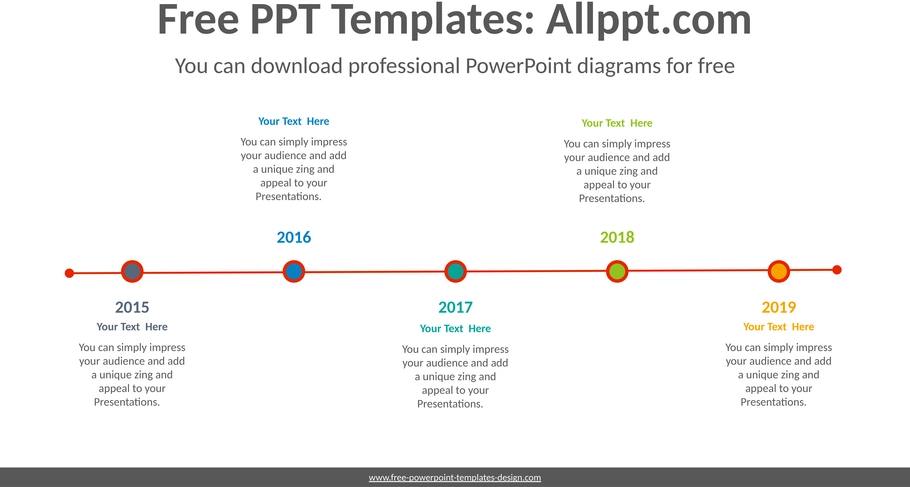 Free PPT Templates: Allppt.com

You can download professional PowerPoint diagrams for free

Your Text Here

You can simply impress your audience and add a unique zing and appeal to your Presentations.

2016

Your Text Here

You can simply impress your audience and add a unique zing and appeal to your Presentations.

2018

2015

Your Text Here

You can simply impress your audience and add a unique zing and appeal to your Presentations.

2017

Your Text Here

You can simply impress your audience and add a unique zing and appeal to your Presentations.

2019

Your Text Here

You can simply impress your audience and add a unique zing and appeal to your Presentations.

www.free-powerpoint-templates-design.com